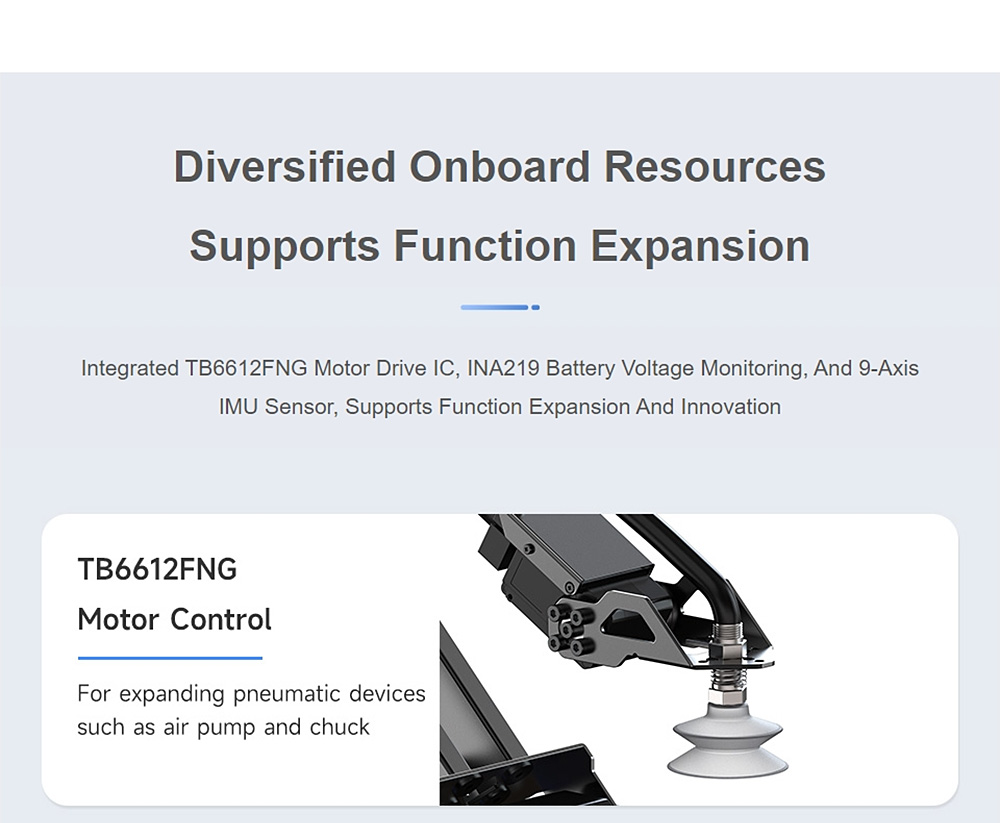 Diversified Onboard Resources

Supports Function Expansion

Integrated TB6612FNG Motor Drive IC, INA219 Battery Voltage Monitoring, And 9-Axis IMU Sensor, Supports Function Expansion And Innovation

TB6612FNG

Motor Control

For expanding pneumatic devices such as air pump and chuck